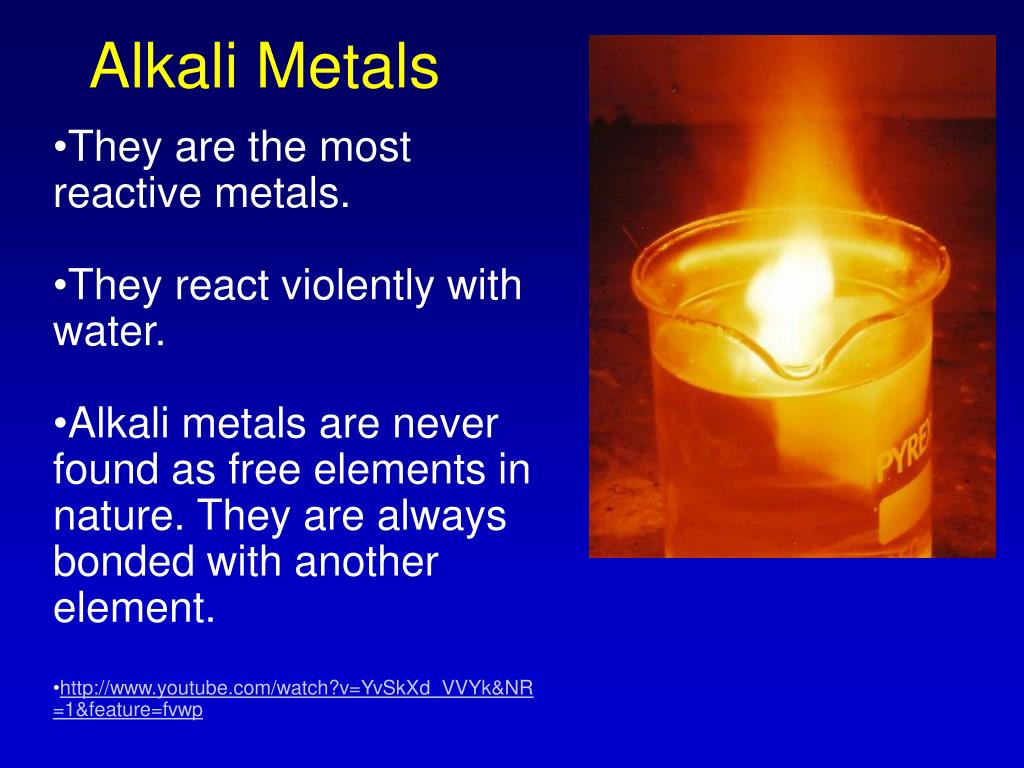 Alkali Metals

•They are the most reactive metals.

•They react violently with water.

•Alkali metals are never found as free elements in nature. They are always bonded with another element.

•http://www.youtube.com/watch?v=YvSkXd_VVYk&NR=1&feature=fvwp

PYREX